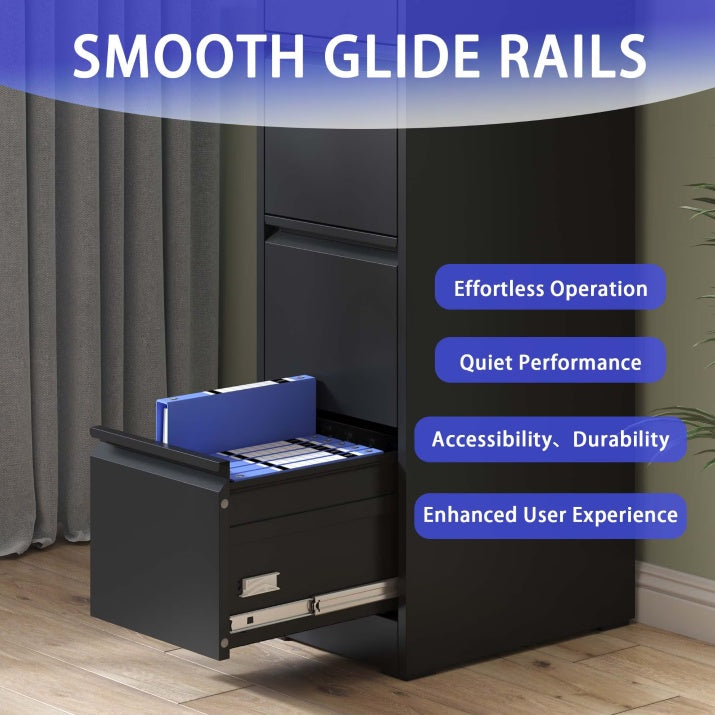 SMOOTH GLIDE RAILS

Effortless Operation

Quiet Performance

Accessibility、Durability

Enhanced User Experience